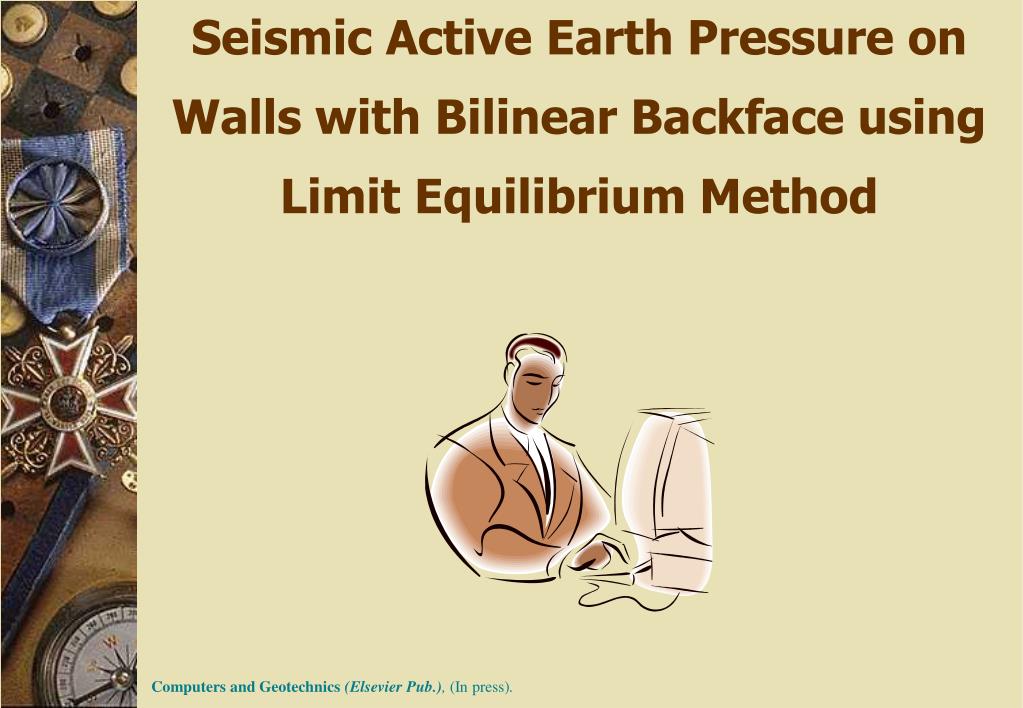 Seismic Active Earth Pressure on Walls with Bilinear Backface using Limit Equilibrium Method

Computers and Geotechnics (Elsevier Pub.), (In press).